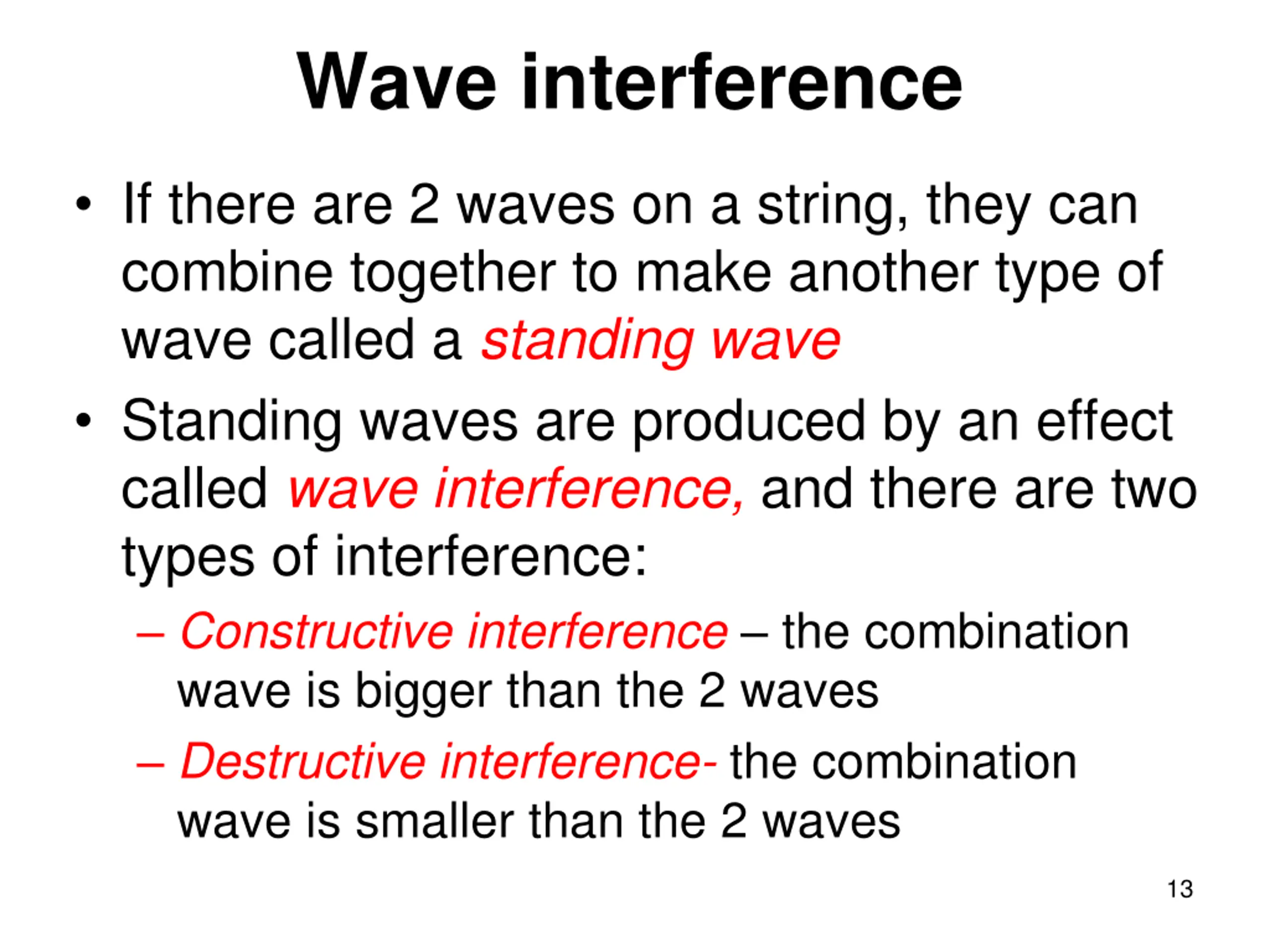 Wave interference

• If there are 2 waves on a string, they can combine together to make another type of wave called a standing wave

• Standing waves are produced by an effect called wave interference, and there are two types of interference:

– Constructive interference – the combination wave is bigger than the 2 waves

– Destructive interference- the combination wave is smaller than the 2 waves

13